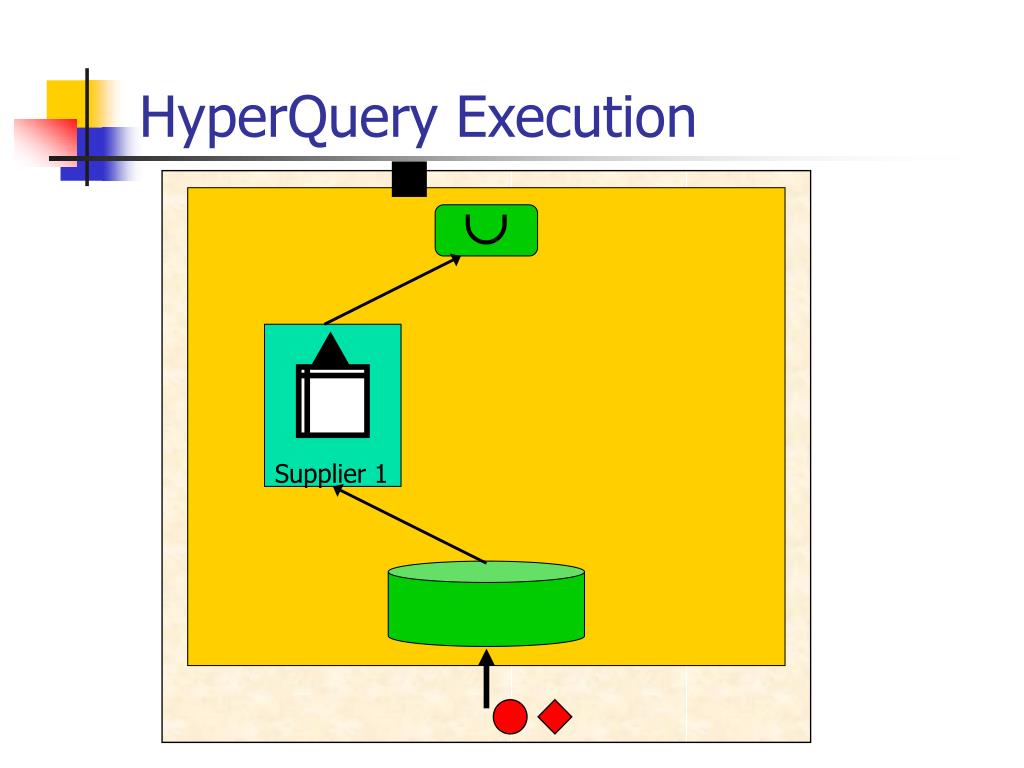 HyperQuery Execution

$\cup$

Supplier 1